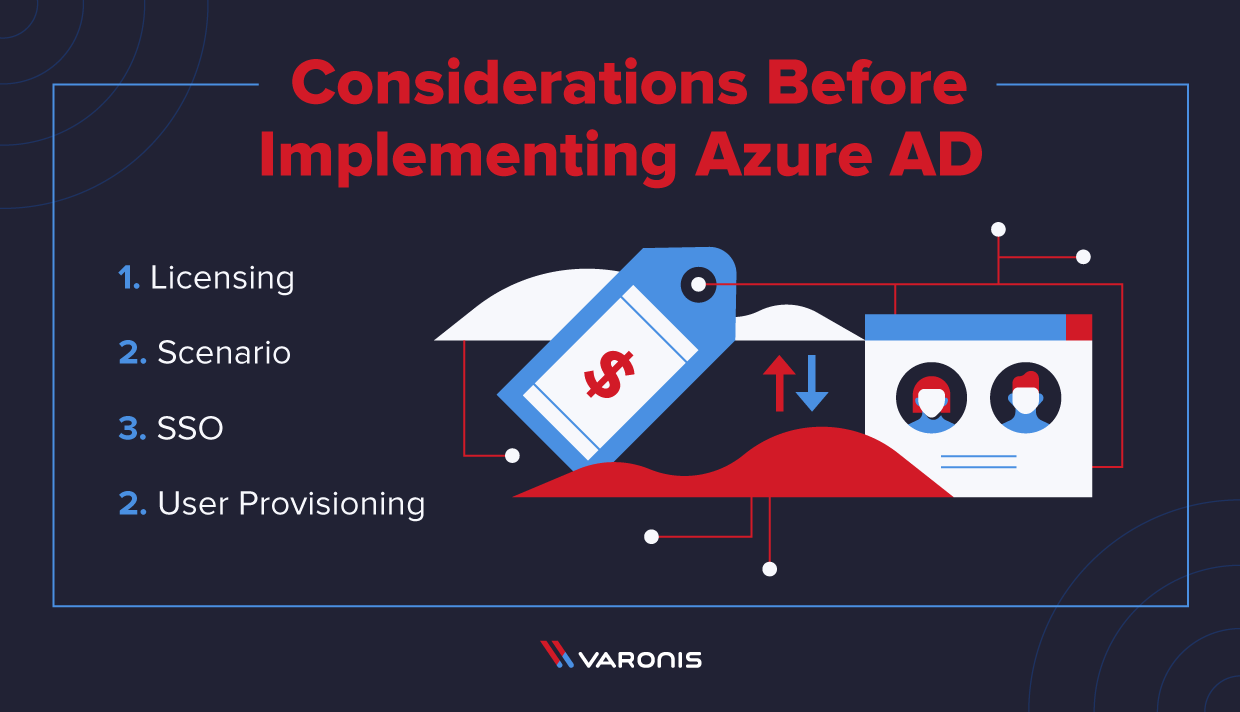 Considerations Before Implementing Azure AD

1. Licensing

2. Scenario

3. SSO

2. User Provisioning

$

VARONIS